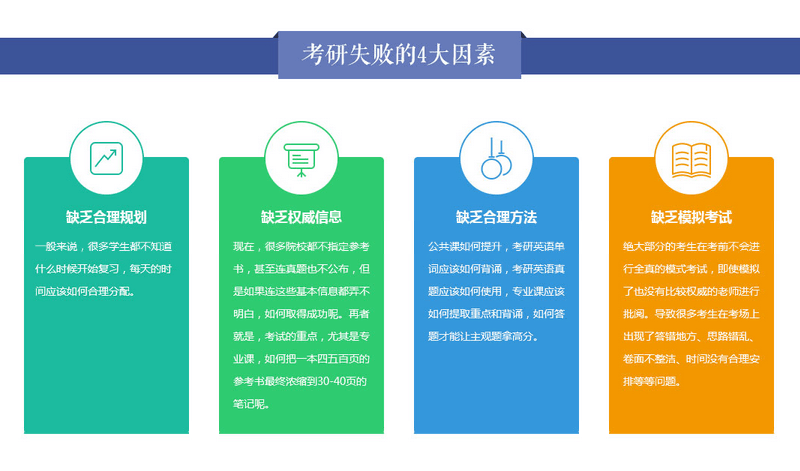 考研失败的4大因素

缺乏合理规划

一般来说，很多学生都不知道什么时候开始复习，每天的时间应该如何合理分配。

缺乏权威信息

现在，很多院校都不指定参考书，甚至连真题也不公布，但是如果连这些基本信息都弄不明白，如何取得成功呢。再者就是，考试的重点，尤其是专业课，如何把一本四五百页的参考书最终浓缩到30-40页的笔记呢。

缺乏合理方法

公共课如何提升，考研英语单词应该如何背诵，考研英语真题应该如何使用，专业课应该如何提取重点和背诵，如何答题才能让主观题拿高分。

缺乏模拟考试

绝大部分的考生在考前不会进行全真的模式考试，即使模拟了也没有比较权威的老师进行批阅。导致很多考生在考场上出现了答错地方、思路错乱、卷面不整洁、时间没有合理安排等等问题。